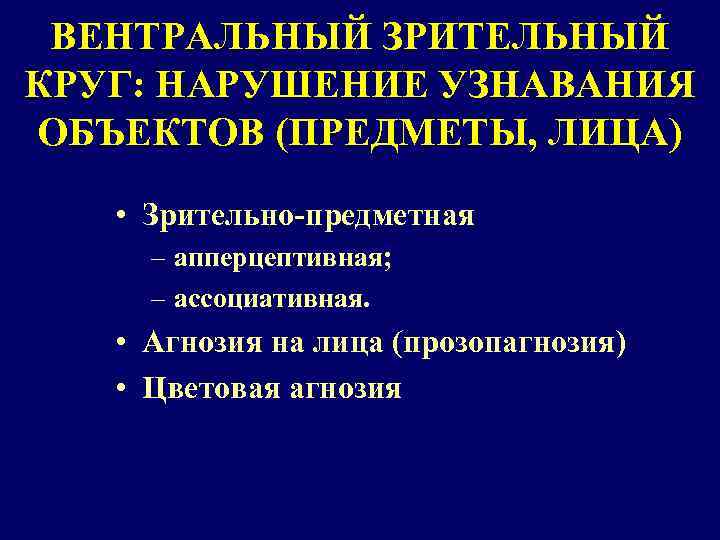 ВЕНТРАЛЬНЫЙ ЗРИТЕЛЬНЫЙ КРУГ: НАРУШЕНИЕ УЗНАВАНИЯ ОБЪЕКТОВ (ПРЕДМЕТЫ, ЛИЦА)

• Зрительно-предметная
– апперцептивная;
– ассоциативная.
• Агнозия на лица (прозопагнозия)
• Цветовая агнозия